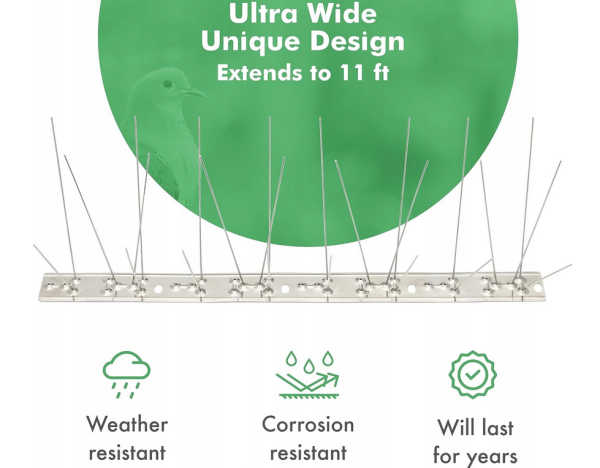 Ultra Wide
Unique Design
Extends to 11 ft

Weather resistant

Corrosion resistant

Will last for years